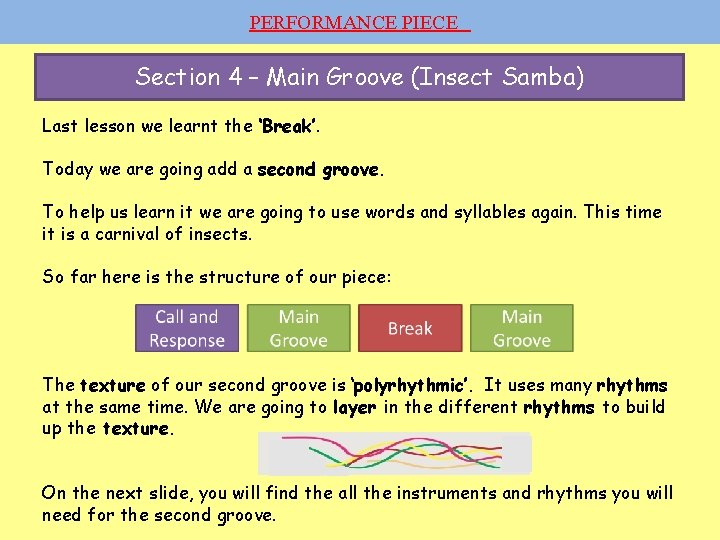 PERFORMANCE PIECE

Section 4 – Main Groove (Insect Samba)

Last lesson we learnt the 'Break'.

Today we are going add a second groove.

To help us learn it we are going to use words and syllables again. This time it is a carnival of insects.

So far here is the structure of our piece:

Call and Response

Main Groove

Break

Main Groove

The texture of our second groove is 'polyrhythmic'. It uses many rhythms at the same time. We are going to layer in the different rhythms to build up the texture.

On the next slide, you will find the all the instruments and rhythms you will need for the second groove.